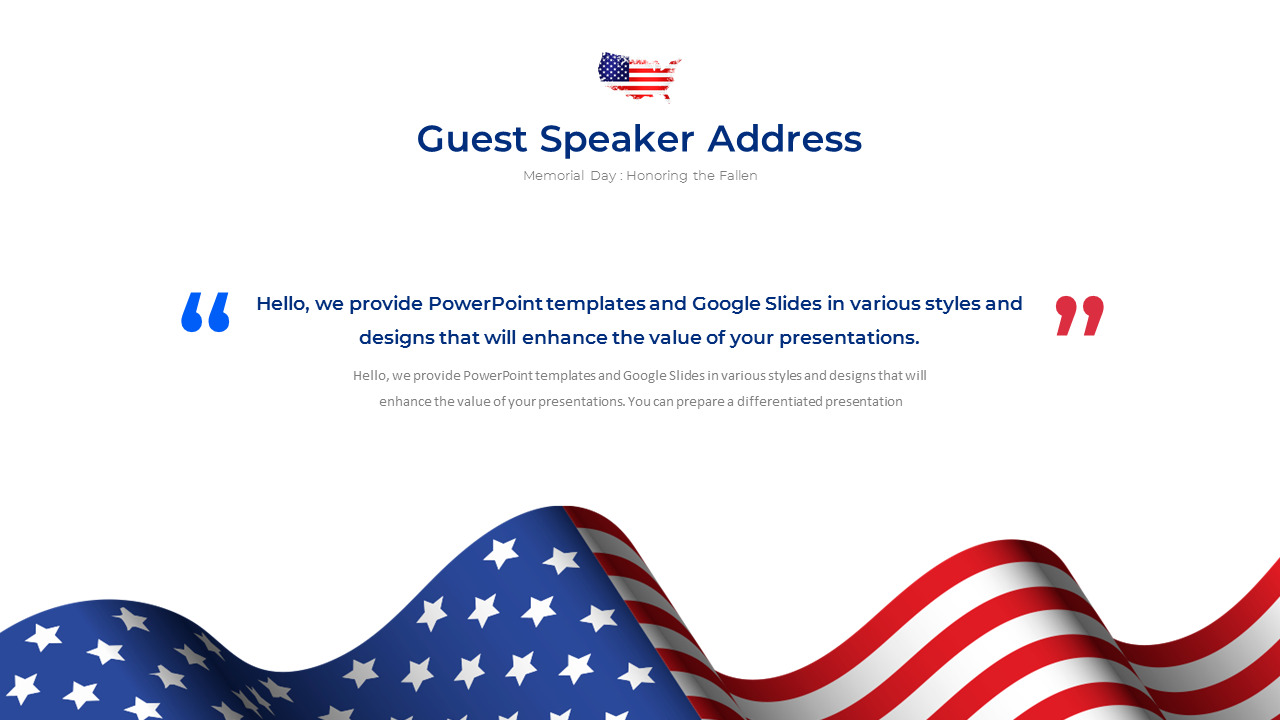 Guest Speaker Address

Memorial Day : Honoring the Fallen

“ Hello, we provide PowerPoint templates and Google Slides in various styles and designs that will enhance the value of your presentations. ”

Hello, we provide PowerPoint templates and Google Slides in various styles and designs that will enhance the value of your presentations. You can prepare a differentiated presentation